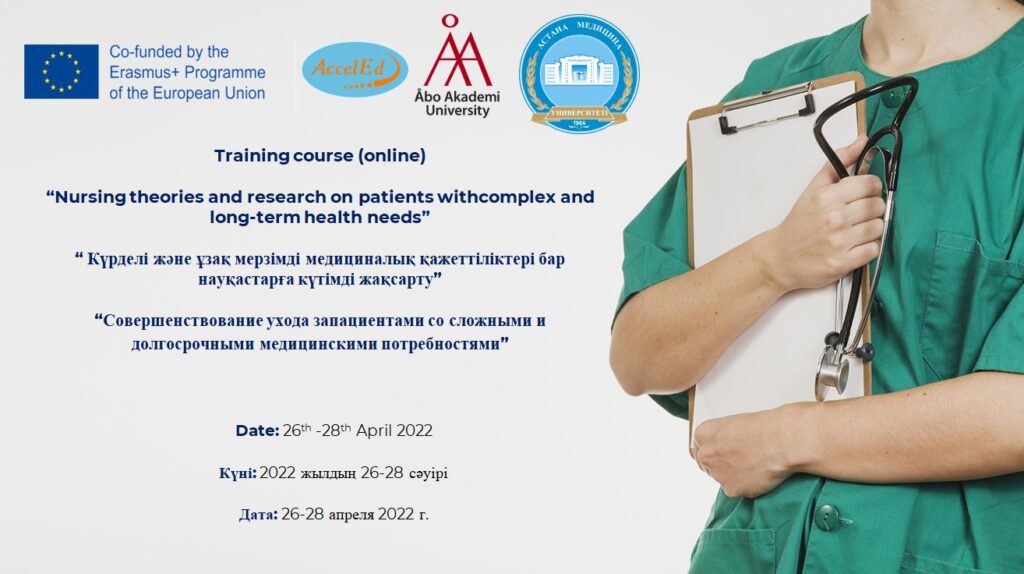 Co-funded by the Erasmus+ Programme of the European Union

AccelEd

Åbo Akademi University

АСТАНА МЕДИЦИНА УНИВЕРСИТЕТІ 1964

Training course (online)

“Nursing theories and research on patients withcomplex and long-term health needs”

“ Күрделі және ұзақ мерзімді медициналық қажеттіліктері бар науқастарға күтімді жақсарту”

“Совершенствование ухода запациентами со сложными и долгосрочными медицинскими потребностями”

Date: 26$^{th}$ -28$^{th}$ April 2022

Күні: 2022 жылдың 26-28 сәуірі

Дата: 26-28 апреля 2022 г.